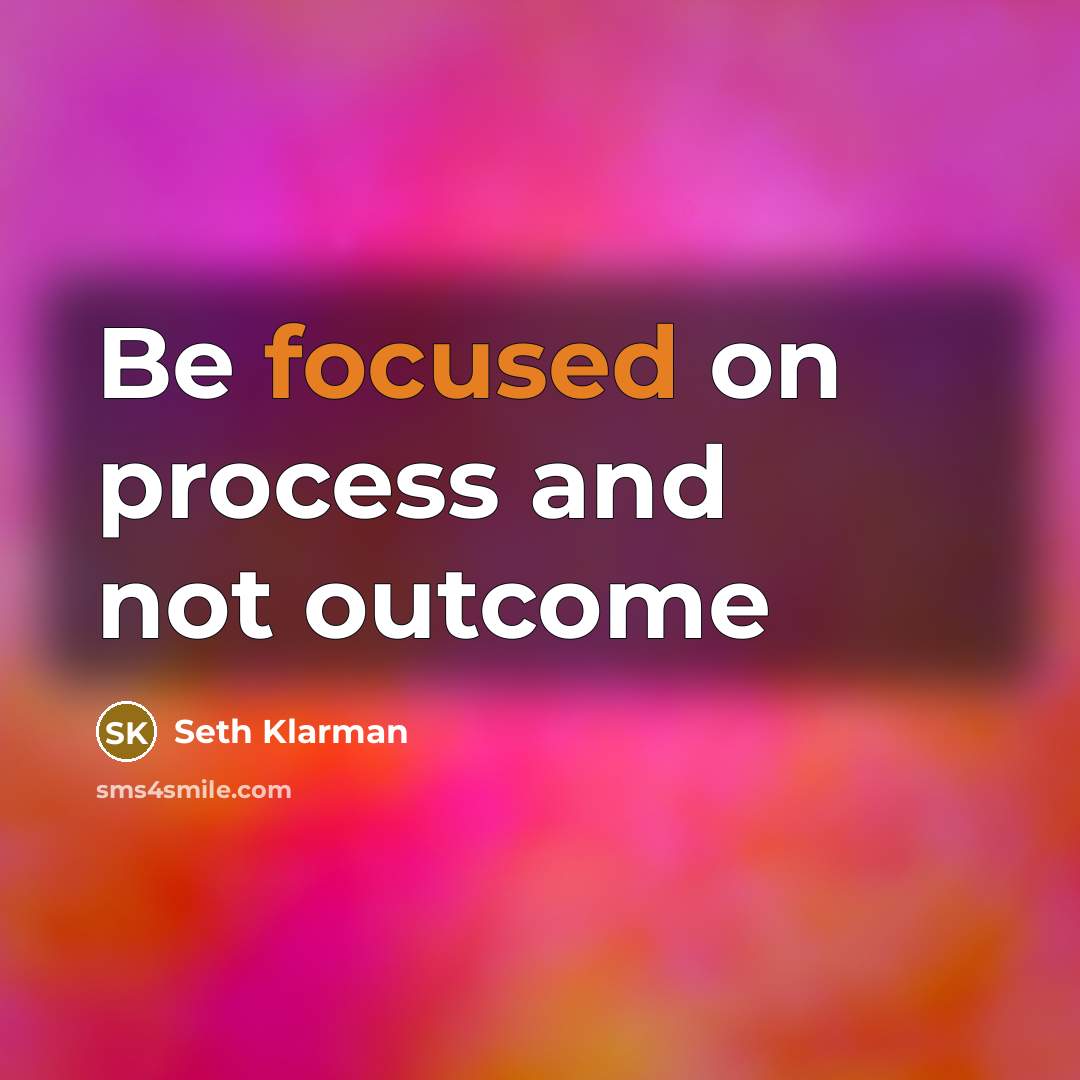 Be focused on process and not outcome

SK Seth Klarman

sms4smile.com